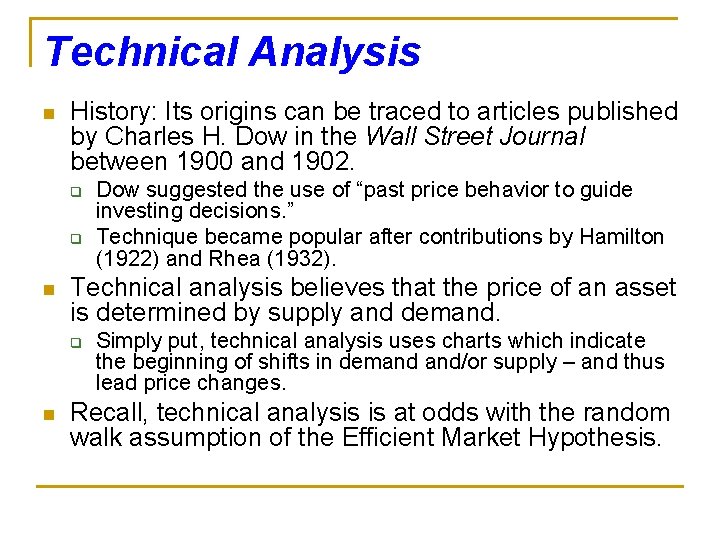 Technical Analysis

History: Its origins can be traced to articles published by Charles H. Dow in the Wall Street Journal between 1900 and 1902.

Dow suggested the use of “past price behavior to guide investing decisions.”

Technique became popular after contributions by Hamilton (1922) and Rhea (1932).

Technical analysis believes that the price of an asset is determined by supply and demand.

Simply put, technical analysis uses charts which indicate the beginning of shifts in demand and/or supply – and thus lead price changes.

Recall, technical analysis is at odds with the random walk assumption of the Efficient Market Hypothesis.